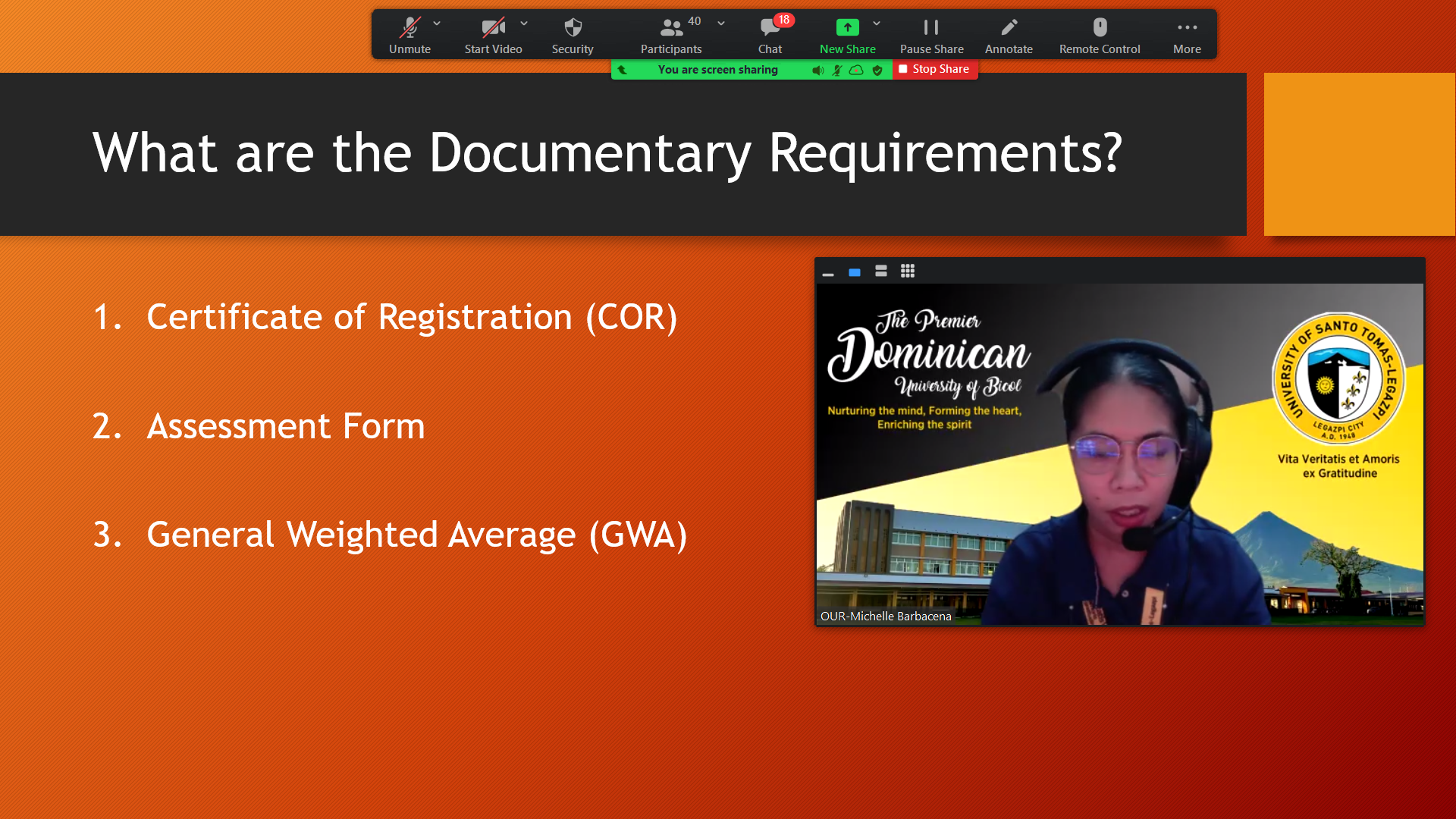 Unmute Start Video Security 40 Participants 18 Chat New Share Pause Share Annotate Remote Control More

You are screen sharing Stop Share

What are the Documentary Requirements?

1. Certificate of Registration (COR)

2. Assessment Form

3. General Weighted Average (GWA)

The Premier Dominican University of Bicol

Nurturing the mind, Forming the heart, Enriching the spirit

UNIVERSITY OF SANTO TOMAS-LEGAZPI LEGAZPI CITY A.D. 1948

Vita Veritatis et Amoris ex Gratitudine

OUR-Michelle Barbacena